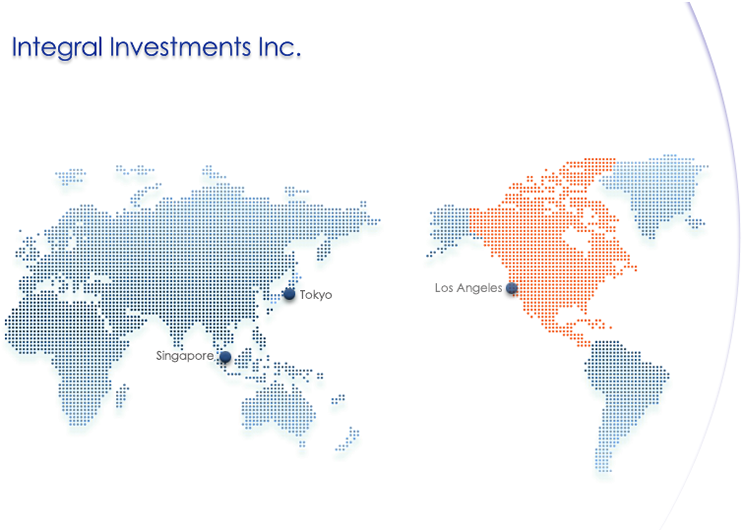 Integral Investments Inc.

Tokyo

Singapore

Los Angeles